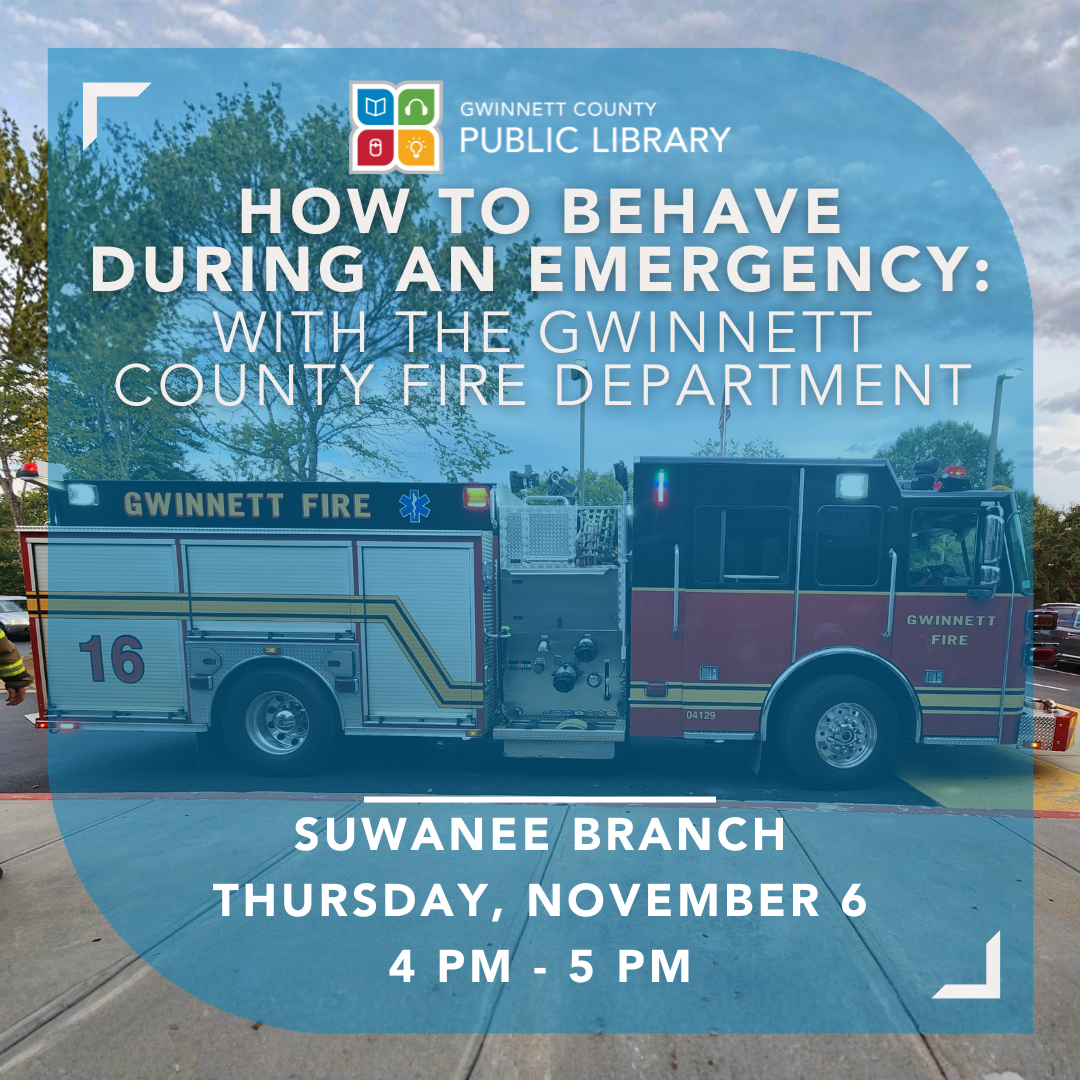 GWINNETT COUNTY
PUBLIC LIBRARY

HOW TO BEHAVE DURING AN EMERGENCY:
WITH THE GWINNETT COUNTY FIRE DEPARTMENT

GWINNETT FIRE

16

GWINNETT FIRE

04129

SUWANEE BRANCH
THURSDAY, NOVEMBER 6
4 PM - 5 PM